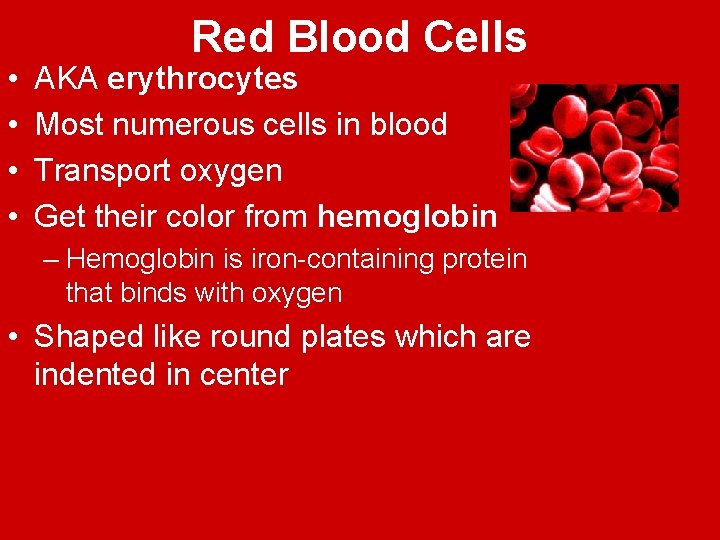 Red Blood Cells

• AKA erythrocytes
• Most numerous cells in blood
• Transport oxygen
• Get their color from hemoglobin
– Hemoglobin is iron-containing protein that binds with oxygen
• Shaped like round plates which are indented in center